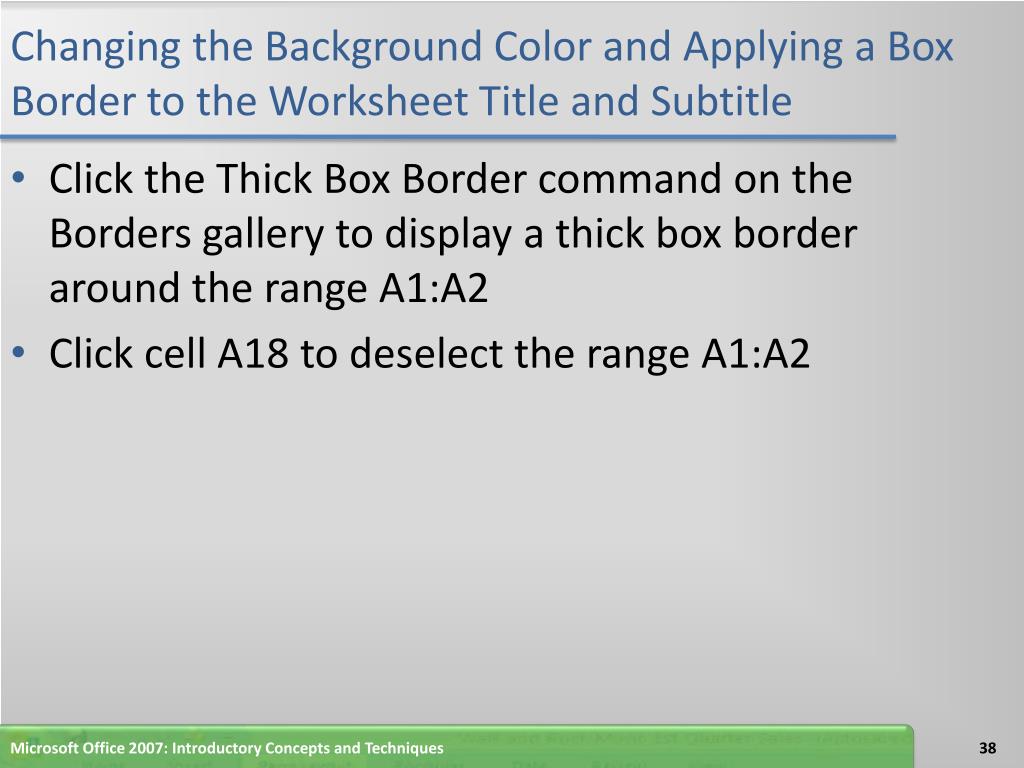 Changing the Background Color and Applying a Box Border to the Worksheet Title and Subtitle

• Click the Thick Box Border command on the Borders gallery to display a thick box border around the range A1:A2
• Click cell A18 to deselect the range A1:A2

Microsoft Office 2007: Introductory Concepts and Techniques

38